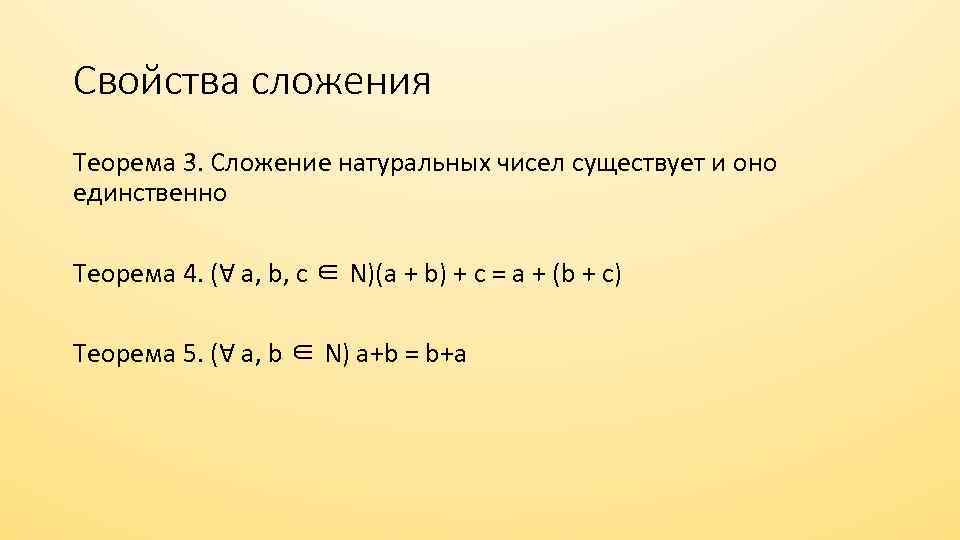 Свойства сложения

Теорема 3. Сложение натуральных чисел существует и оно единственно

Теорема 4. $(\forall a, b, c \in N)(a + b) + c = a + (b + c)$

Теорема 5. $(\forall a, b \in N)\ a+b = b+a$